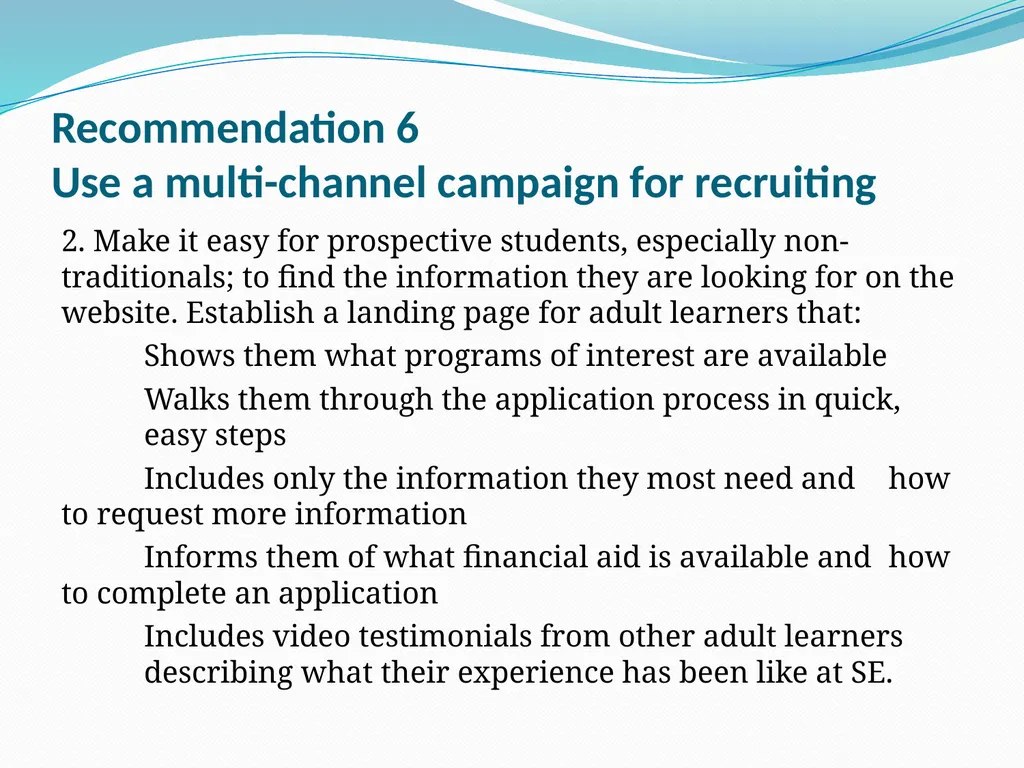 Recommendation 6
Use a multi-channel campaign for recruiting

2. Make it easy for prospective students, especially non-traditionals; to find the information they are looking for on the website. Establish a landing page for adult learners that:

Shows them what programs of interest are available

Walks them through the application process in quick, easy steps

Includes only the information they most need and how to request more information

Informs them of what financial aid is available and how to complete an application

Includes video testimonials from other adult learners describing what their experience has been like at SE.